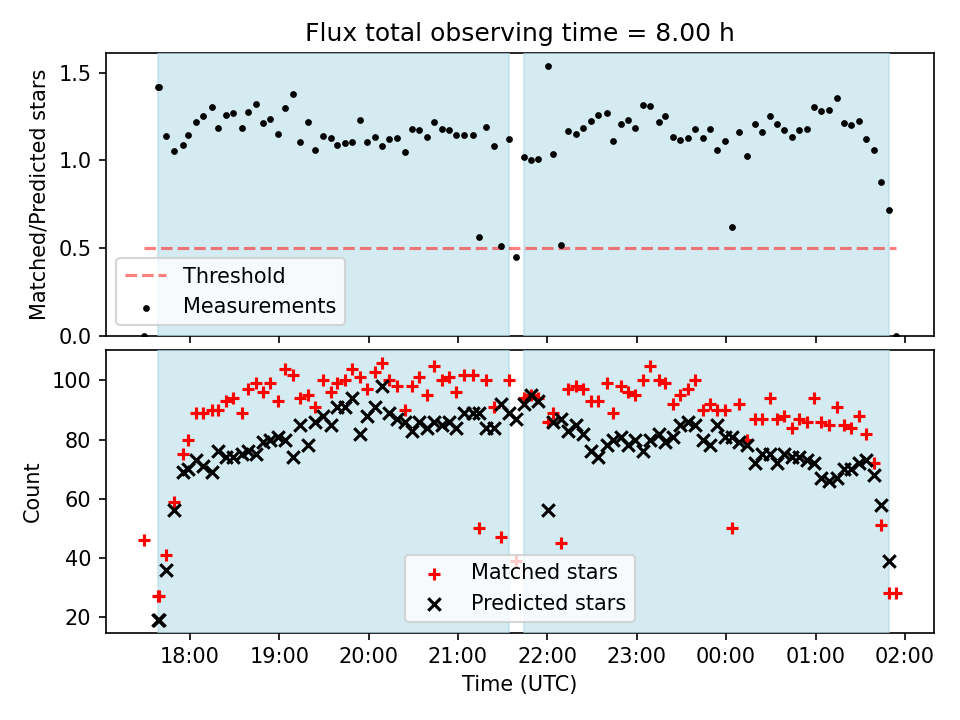 Flux total observing time = 8.00 h

Matched/Predicted stars

1.5
1.0
0.5
0.0

Threshold
Measurements

Count

100
80
60
40
20

Matched stars
Predicted stars

18:00 19:00 20:00 21:00 22:00 23:00 00:00 01:00 02:00

Time (UTC)